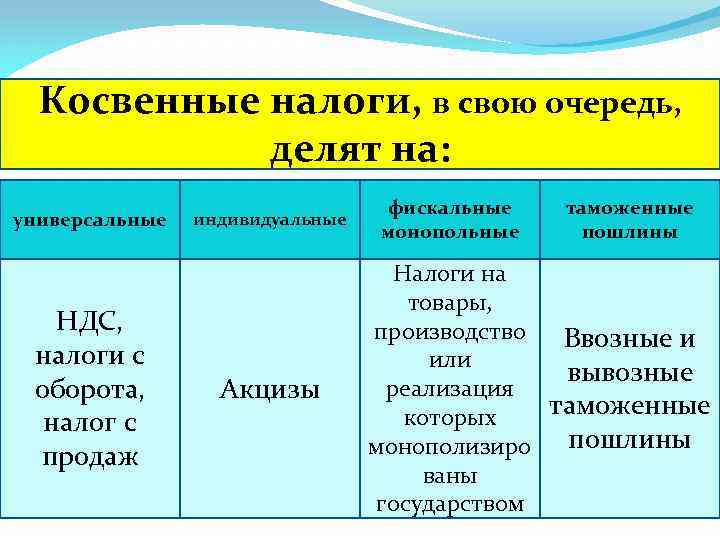 Косвенные налоги, в свою очередь, делят на:

| универсальные | индивидуальные | фискальные монопольные | таможенные пошлины |
|---|---|---|---|
| НДС, налоги с оборота, налог с продаж | Акцизы | Налоги на товары, производство или реализация которых монополизированы государством | Ввозные и вывозные таможенные пошлины |